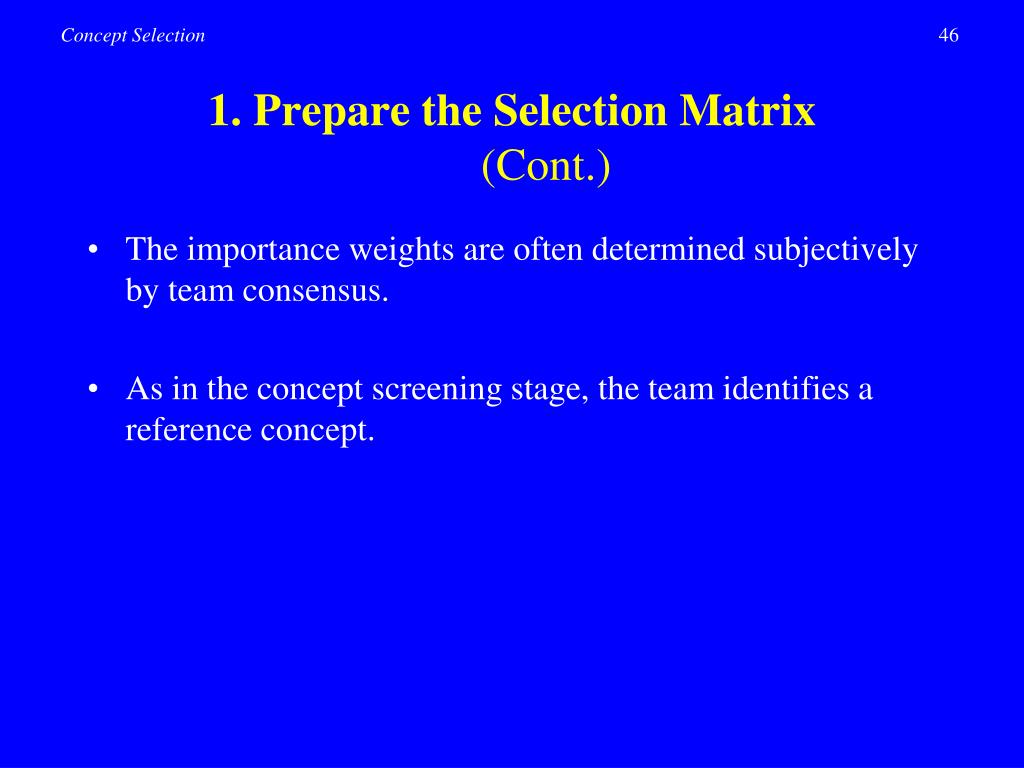 Concept Selection

46

1. Prepare the Selection Matrix
(Cont.)

• The importance weights are often determined subjectively by team consensus.

• As in the concept screening stage, the team identifies a reference concept.